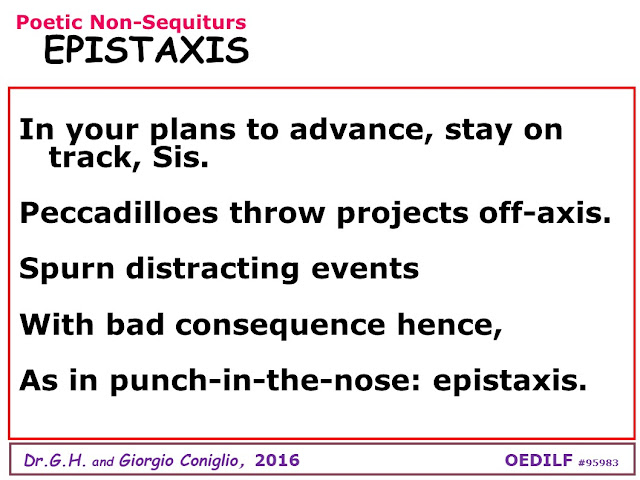 Poetic Non-Sequiturs
EPISTAXIS

In your plans to advance, stay on track, Sis.

Peccadilloes throw projects off-axis.

Spurn distracting events

With bad consequence hence,

As in punch-in-the-nose: epistaxis.

Dr.G.H. and Giorgio Coniglio, 2016

OEDILF #95983